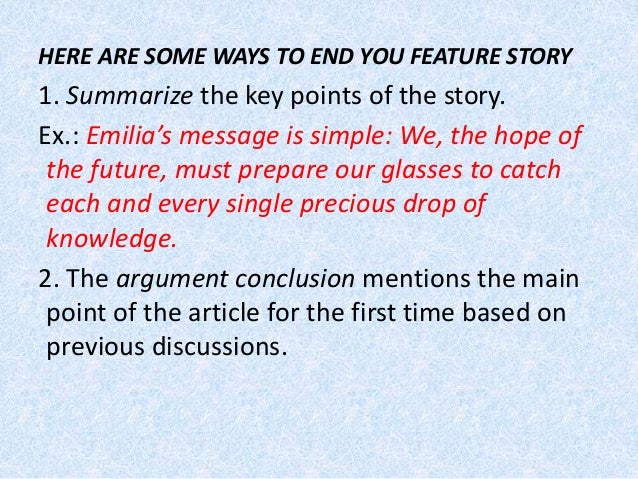 HERE ARE SOME WAYS TO END YOU FEATURE STORY

1. Summarize the key points of the story.

Ex.: Emilia's message is simple: We, the hope of the future, must prepare our glasses to catch each and every single precious drop of knowledge.

2. The argument conclusion mentions the main point of the article for the first time based on previous discussions.